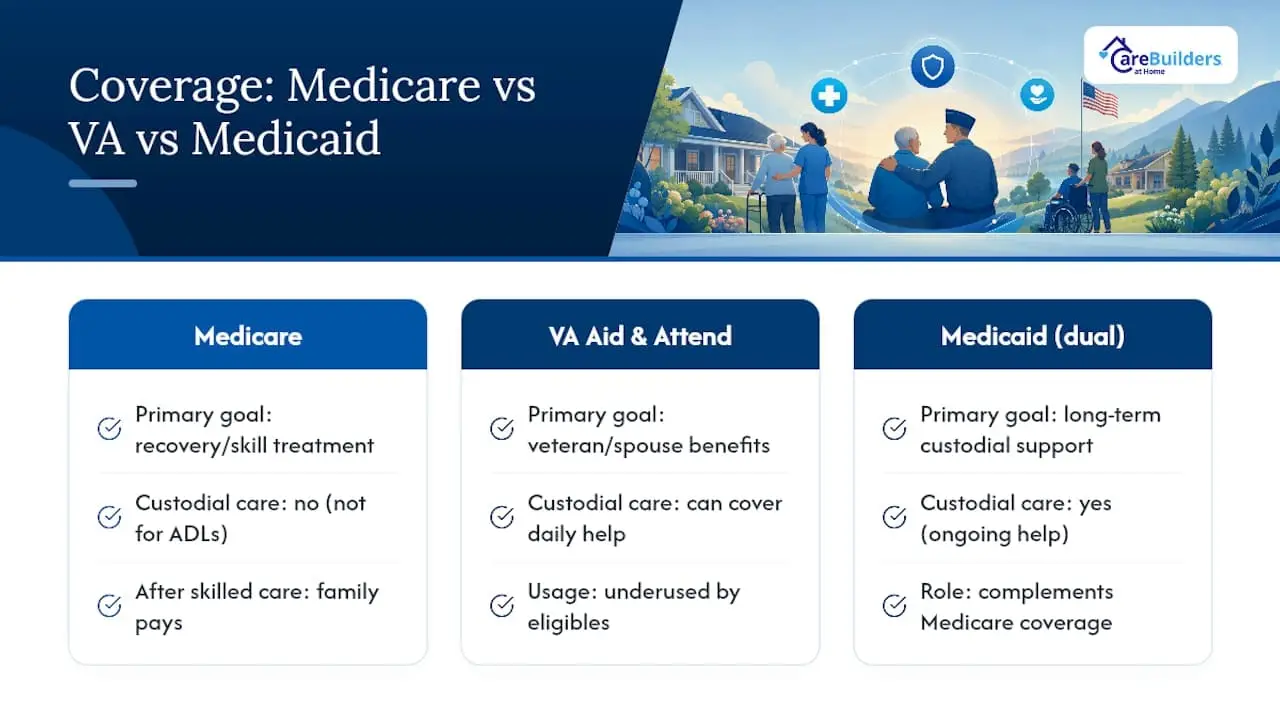 Coverage: Medicare vs VA vs Medicaid

CareBuilders at Home

Medicare

Primary goal: recovery/skill treatment

Custodial care: no (not for ADLs)

After skilled care: family pays

VA Aid & Attend

Primary goal: veteran/spouse benefits

Custodial care: can cover daily help

Usage: underused by eligibles

Medicaid (dual)

Primary goal: long-term custodial support

Custodial care: yes (ongoing help)

Role: complements Medicare coverage